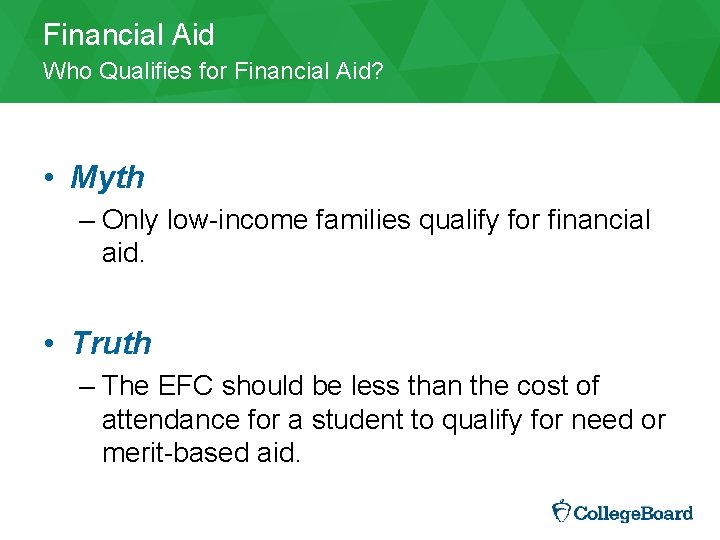 Financial Aid
Who Qualifies for Financial Aid?

• Myth
– Only low-income families qualify for financial aid.

• Truth
– The EFC should be less than the cost of attendance for a student to qualify for need or merit-based aid.

CollegeBoard